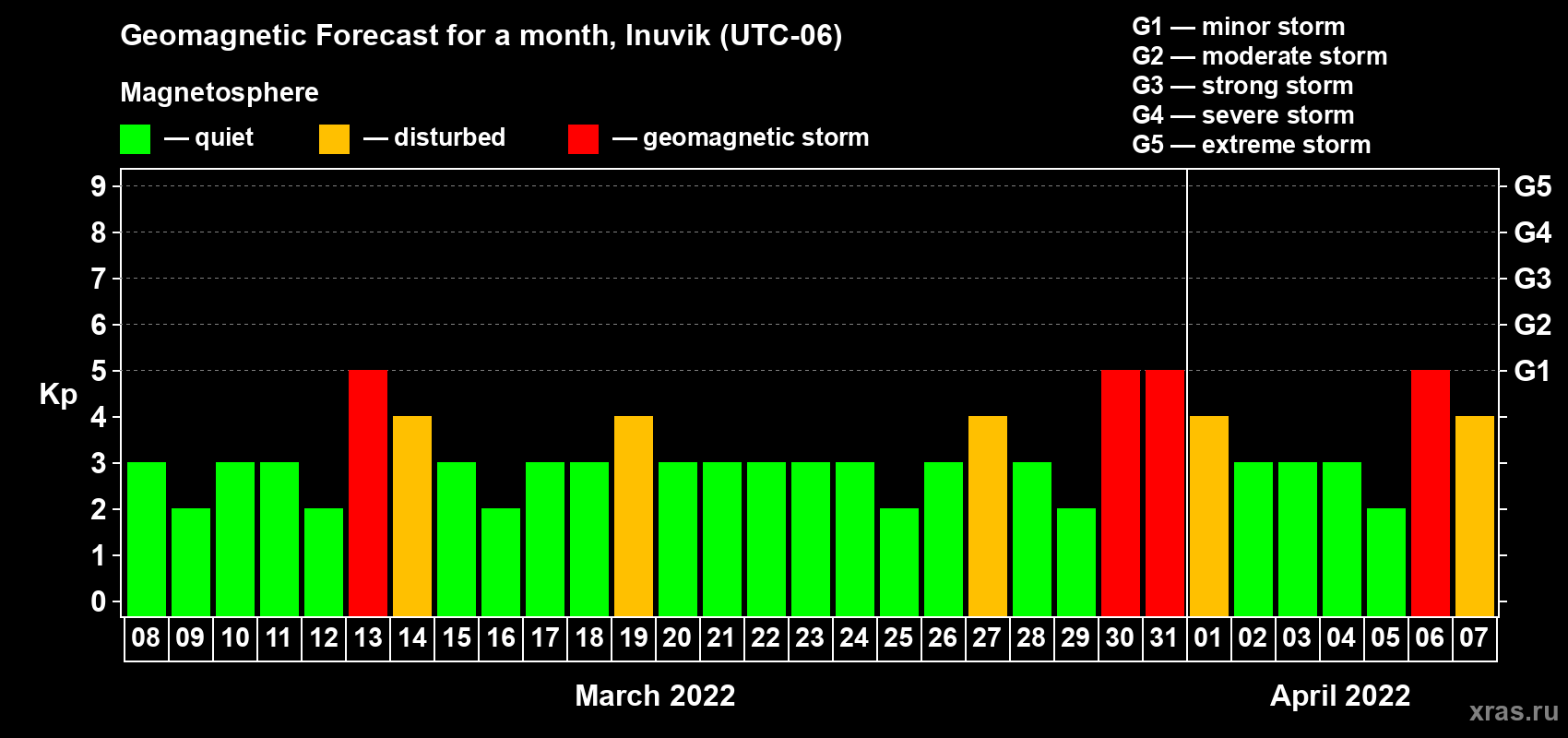 Geomagnetic Forecast for a month, Inuvik (UTC-06)

Magnetosphere

— quiet — disturbed — geomagnetic storm

G1 — minor storm
G2 — moderate storm
G3 — strong storm
G4 — severe storm
G5 — extreme storm

Kp

9
8
7
6
5
4
3
2
1
0

G5
G4
G3
G2
G1

08 09 10 11 12 13 14 15 16 17 18 19 20 21 22 23 24 25 26 27 28 29 30 31 01 02 03 04 05 06 07

March 2022

April 2022

xras.ru